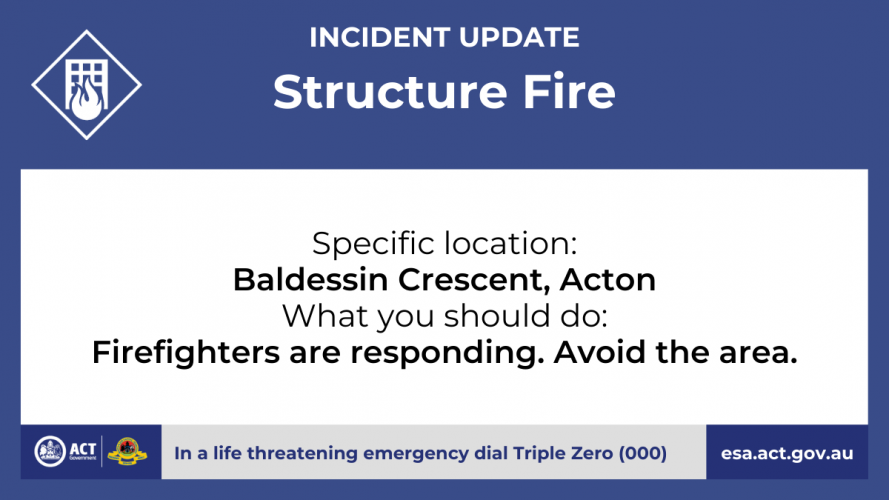 INCIDENT UPDATE
Structure Fire

Specific location:
Baldessin Crescent, Acton
What you should do:
Firefighters are responding. Avoid the area.

ACT Government

In a life threatening emergency dial Triple Zero (000)

esa.act.gov.au